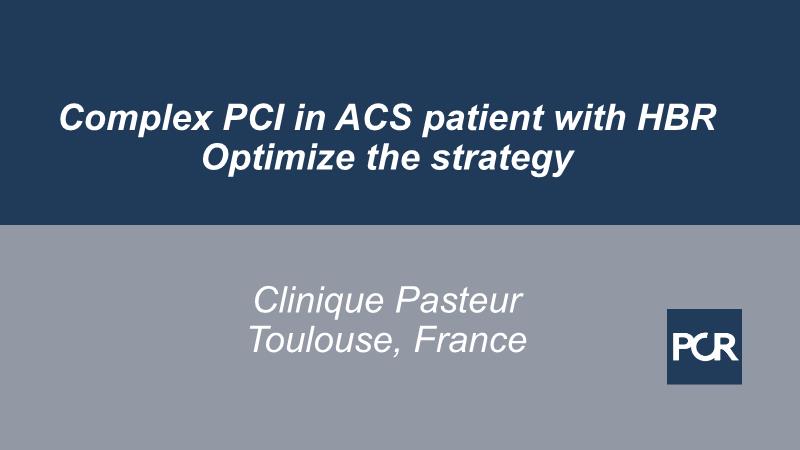 Complex PCI in ACS patient with HBR
Optimize the strategy

Clinique Pasteur
Toulouse, France

PCR